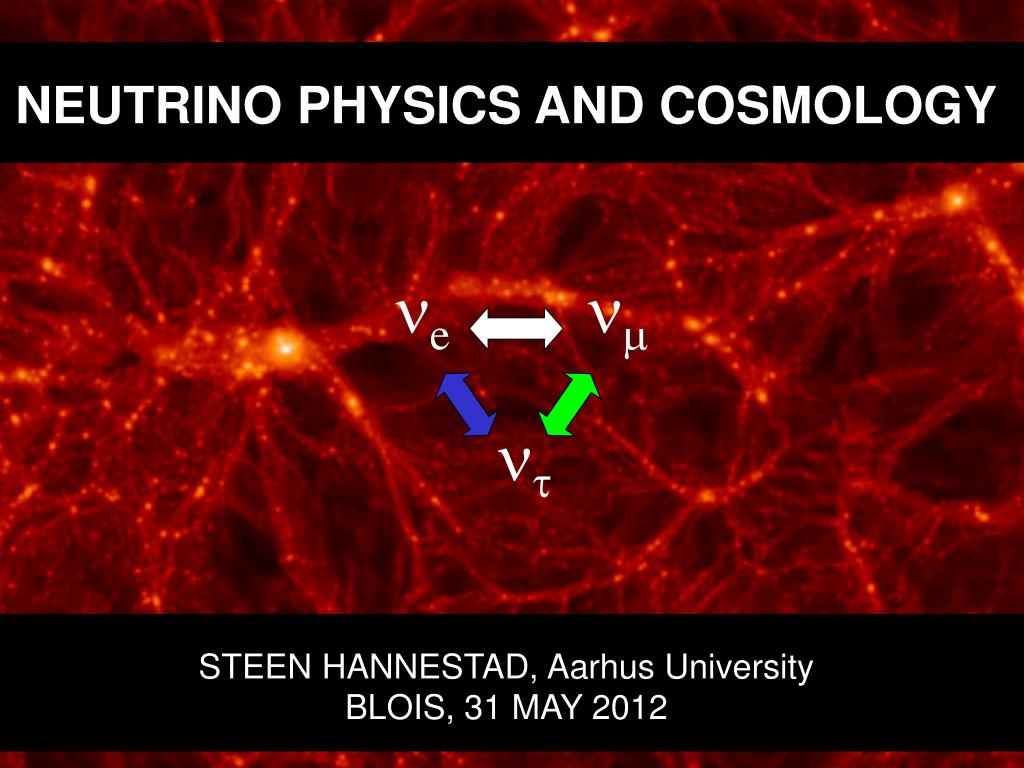 NEUTRINO PHYSICS AND COSMOLOGY

$\nu_e$ $\nu_\mu$

$\nu_\tau$

STEEN HANNESTAD, Aarhus University
BLOIS, 31 MAY 2012